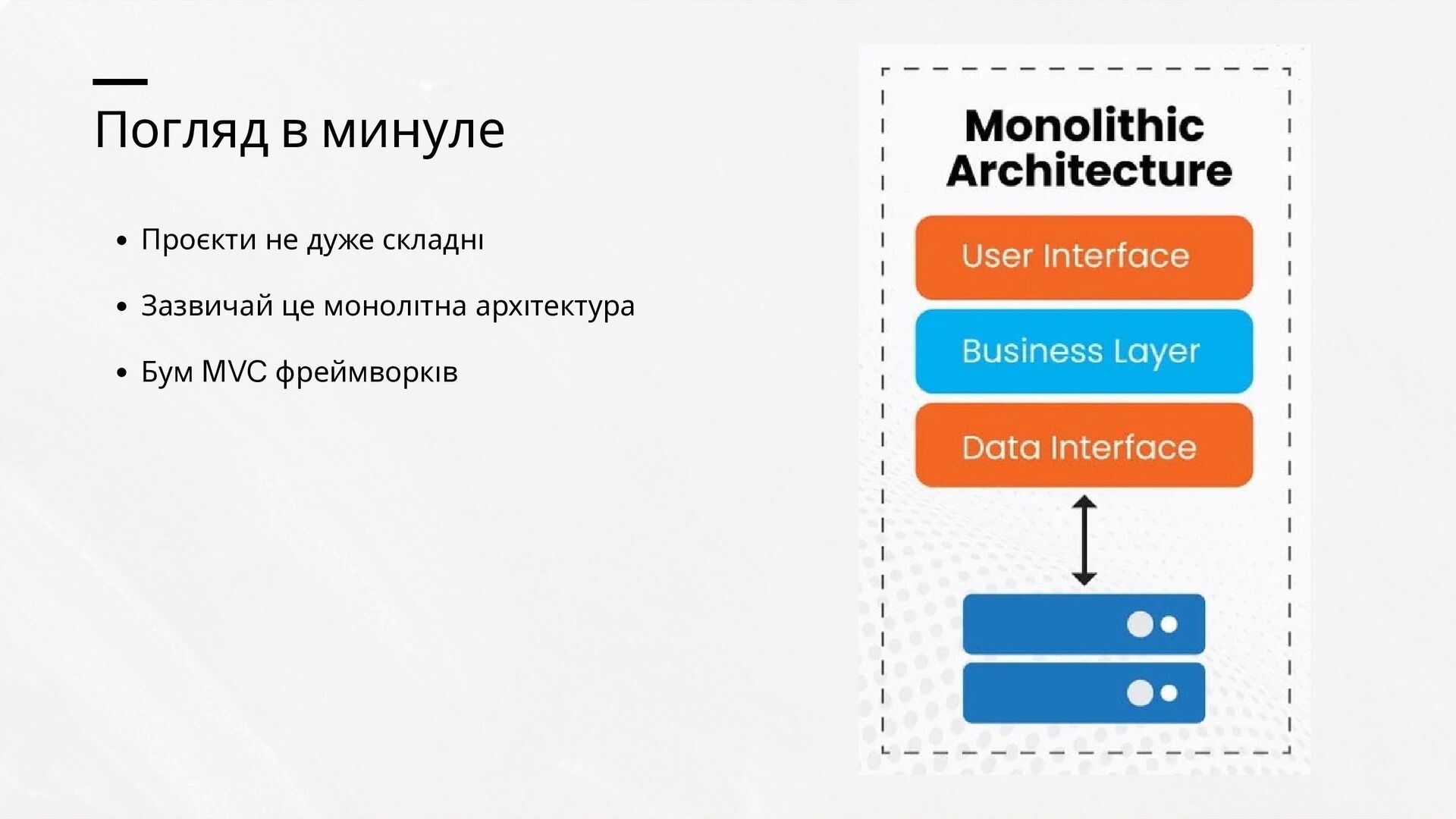 Погляд в минуле

• Проєкти не дуже складні
• Зазвичай це монолітна архітектура
• Бум MVC фреймворків

Monolithic Architecture

User Interface

Business Layer

Data Interface